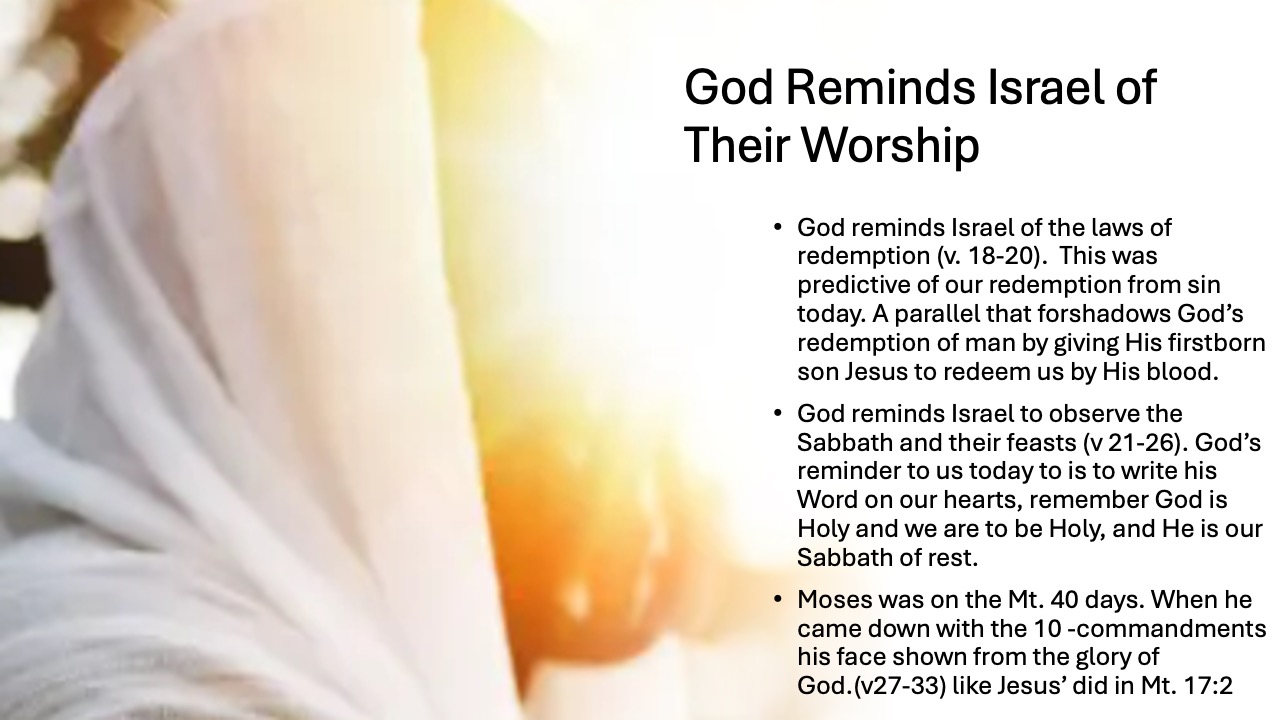 God Reminds Israel of Their Worship

• God reminds Israel of the laws of redemption (v. 18-20). This was predictive of our redemption from sin today. A parallel that forshadows God's redemption of man by giving His firstborn son Jesus to redeem us by His blood.

• God reminds Israel to observe the Sabbath and their feasts (v 21-26). God's reminder to us today to is to write his Word on our hearts, remember God is Holy and we are to be Holy, and He is our Sabbath of rest.

• Moses was on the Mt. 40 days. When he came down with the 10 -commandments his face shown from the glory of God.(v27-33) like Jesus' did in Mt. 17:2